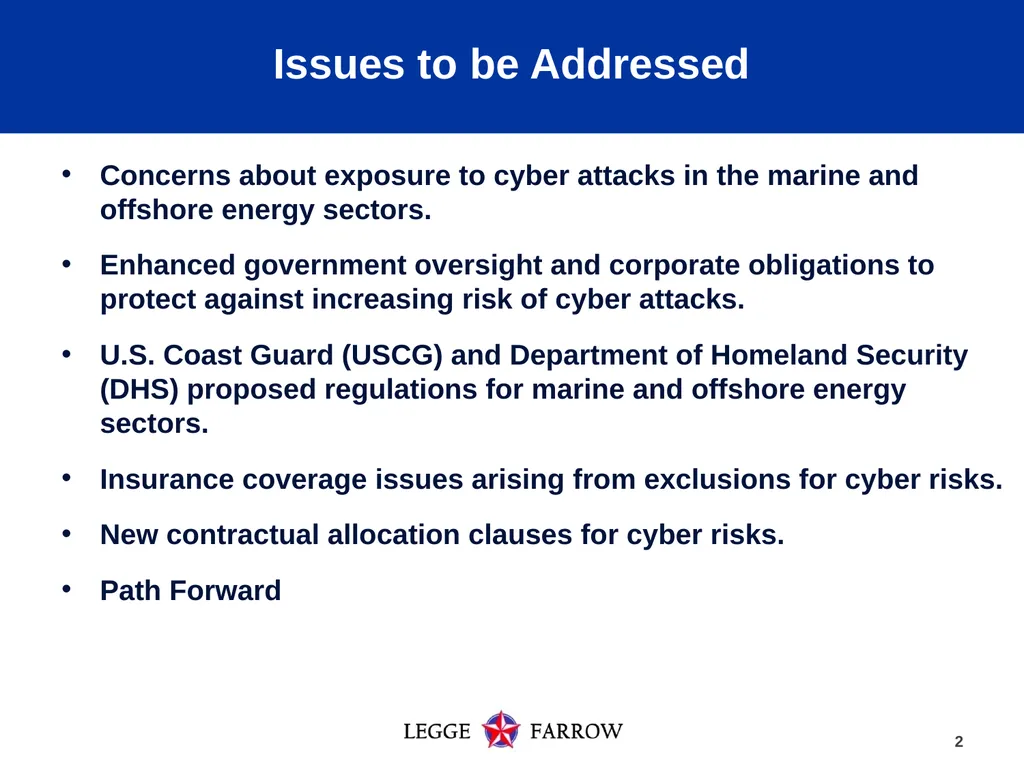 Issues to be Addressed

• Concerns about exposure to cyber attacks in the marine and offshore energy sectors.

• Enhanced government oversight and corporate obligations to protect against increasing risk of cyber attacks.

• U.S. Coast Guard (USCG) and Department of Homeland Security (DHS) proposed regulations for marine and offshore energy sectors.

• Insurance coverage issues arising from exclusions for cyber risks.

• New contractual allocation clauses for cyber risks.

• Path Forward

LEGGE FARROW

2